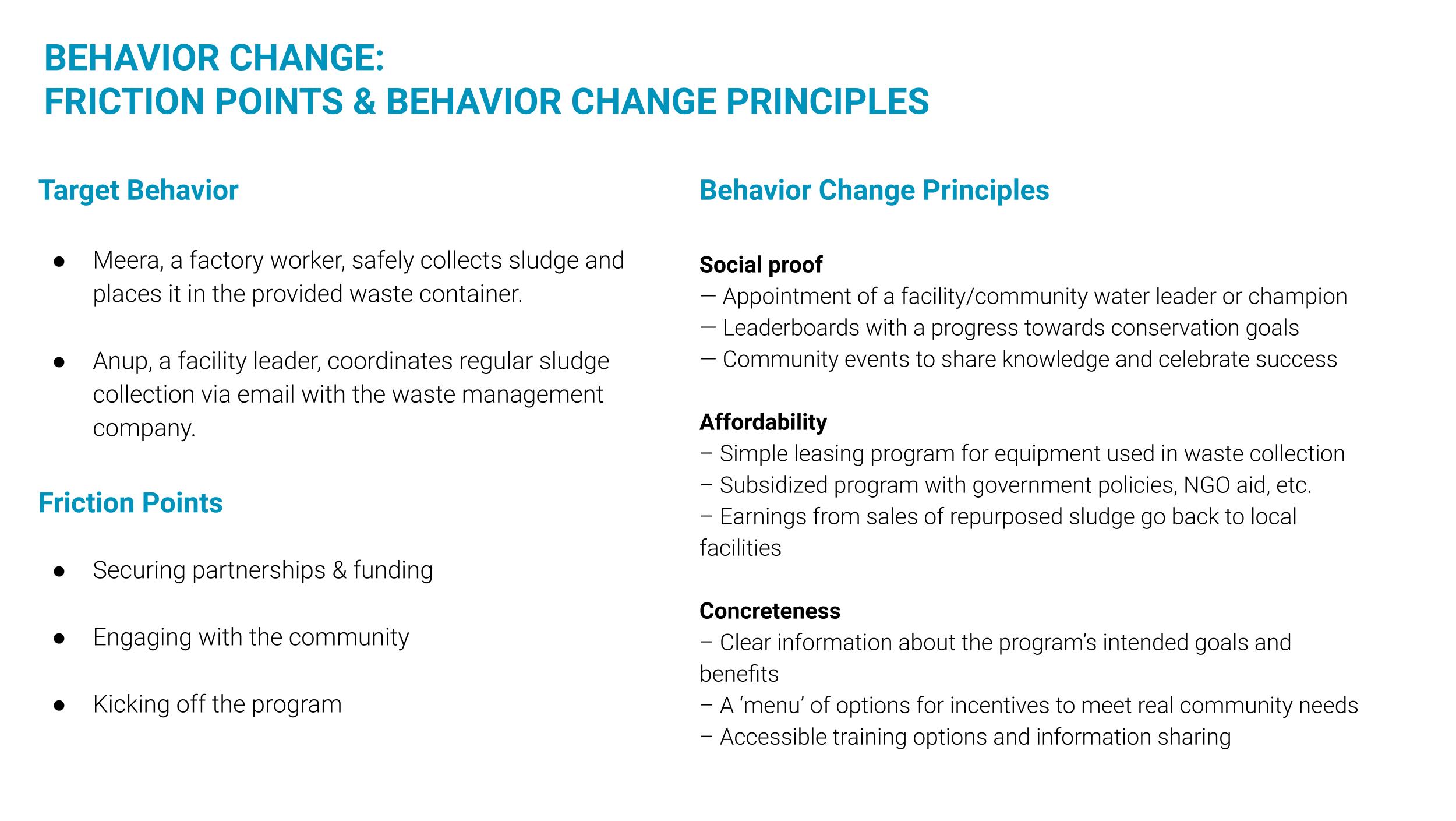 BEHAVIOR CHANGE:
FRICTION POINTS & BEHAVIOR CHANGE PRINCIPLES

Target Behavior

● Meera, a factory worker, safely collects sludge and places it in the provided waste container.

● Anup, a facility leader, coordinates regular sludge collection via email with the waste management company.

Friction Points

● Securing partnerships & funding

● Engaging with the community

● Kicking off the program

Behavior Change Principles

Social proof
— Appointment of a facility/community water leader or champion
— Leaderboards with a progress towards conservation goals
— Community events to share knowledge and celebrate success

Affordability
– Simple leasing program for equipment used in waste collection
– Subsidized program with government policies, NGO aid, etc.
– Earnings from sales of repurposed sludge go back to local facilities

Concreteness
– Clear information about the program's intended goals and benefits
– A 'menu' of options for incentives to meet real community needs
– Accessible training options and information sharing